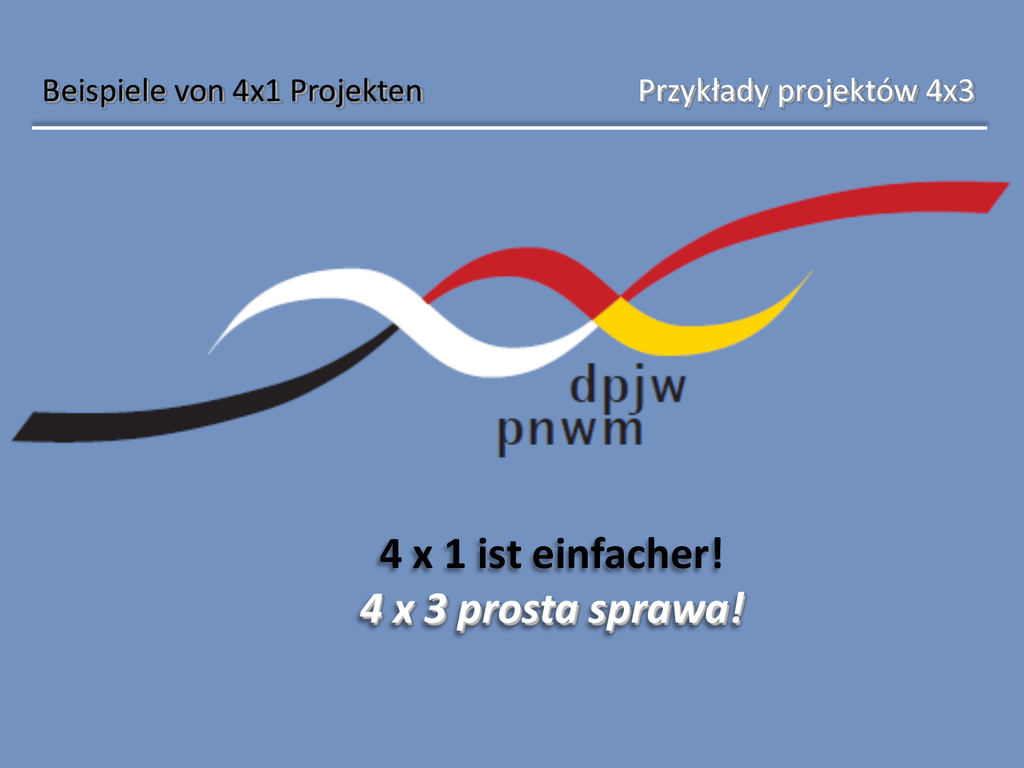 Beispiele von 4x1 Projekten

Przykłady projektów 4x3

dpjw
pnwm

4 x 1 ist einfacher!
4 x 3 prosta sprawa!